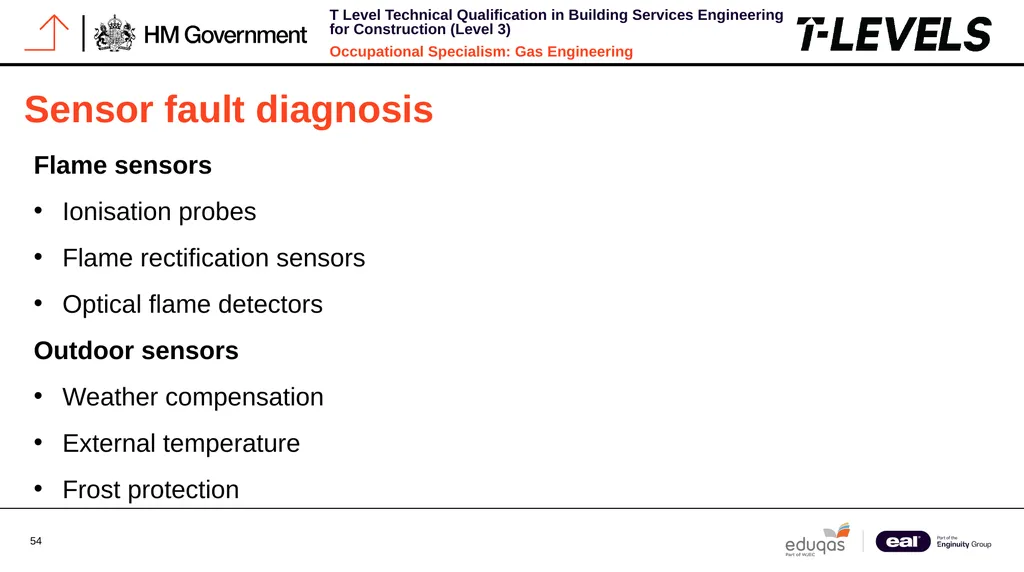 HM Government

T Level Technical Qualification in Building Services Engineering for Construction (Level 3)

Occupational Specialism: Gas Engineering

T-LEVELS

Sensor fault diagnosis

Flame sensors

• Ionisation probes

• Flame rectification sensors

• Optical flame detectors

Outdoor sensors

• Weather compensation

• External temperature

• Frost protection

54

eduqas
Part of WJEC

eal
Part of the Enginuity Group